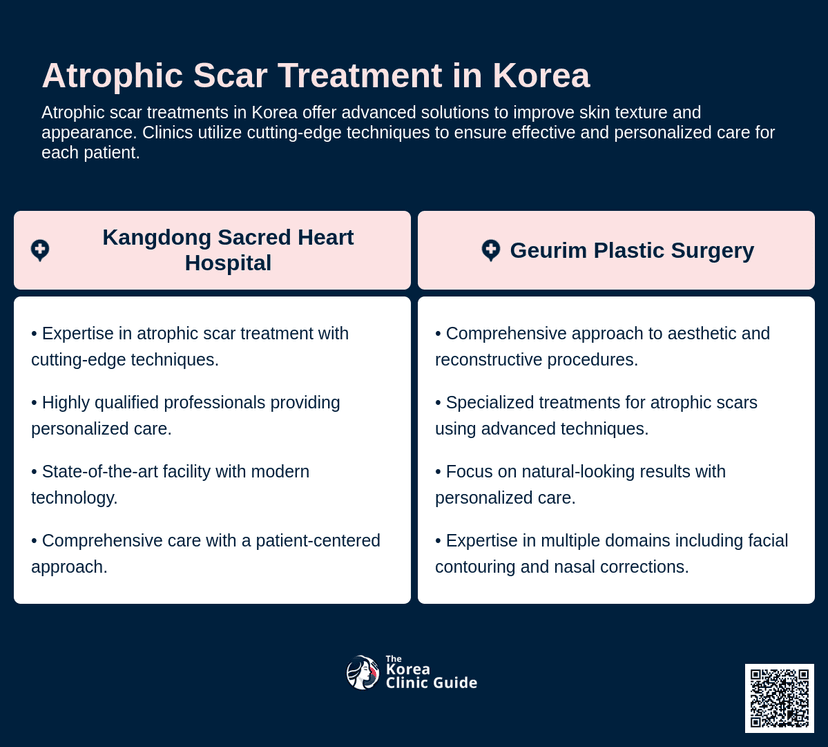 Atrophic Scar Treatment in Korea

Atrophic scar treatments in Korea offer advanced solutions to improve skin texture and appearance. Clinics utilize cutting-edge techniques to ensure effective and personalized care for each patient.

Kangdong Sacred Heart Hospital

• Expertise in atrophic scar treatment with cutting-edge techniques.

• Highly qualified professionals providing personalized care.

• State-of-the-art facility with modern technology.

• Comprehensive care with a patient-centered approach.

Geurim Plastic Surgery

• Comprehensive approach to aesthetic and reconstructive procedures.

• Specialized treatments for atrophic scars using advanced techniques.

• Focus on natural-looking results with personalized care.

• Expertise in multiple domains including facial contouring and nasal corrections.

The Korea Clinic Guide